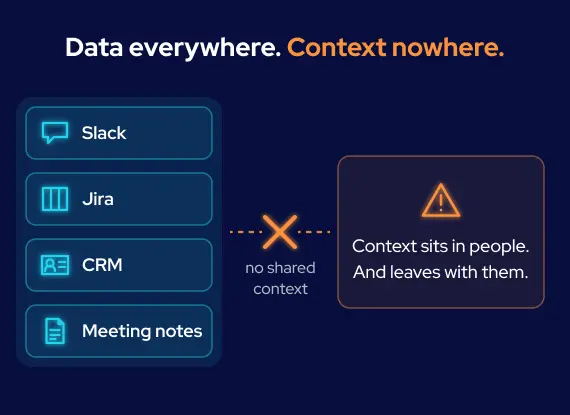 Data everywhere. Context nowhere.

Slack

Jira

CRM

Meeting notes

no shared context

Context sits in people. And leaves with them.